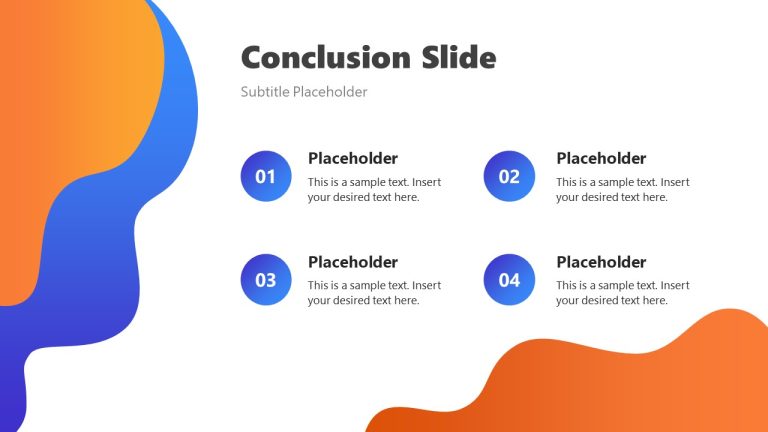 Conclusion Slide

Subtitle Placeholder

01
Placeholder
This is a sample text. Insert your desired text here.

02
Placeholder
This is a sample text. Insert your desired text here.

03
Placeholder
This is a sample text. Insert your desired text here.

04
Placeholder
This is a sample text. Insert your desired text here.